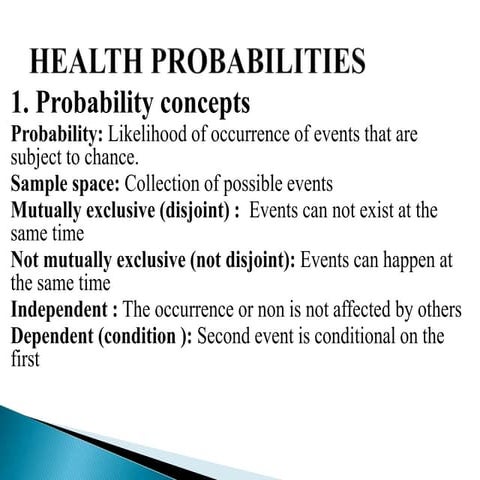 HEALTH PROBABILITIES

1. Probability concepts

Probability: Likelihood of occurrence of events that are subject to chance.

Sample space: Collection of possible events

Mutually exclusive (disjoint) : Events can not exist at the same time

Not mutually exclusive (not disjoint): Events can happen at the same time

Independent : The occurrence or non is not affected by others

Dependent (condition ): Second event is conditional on the first